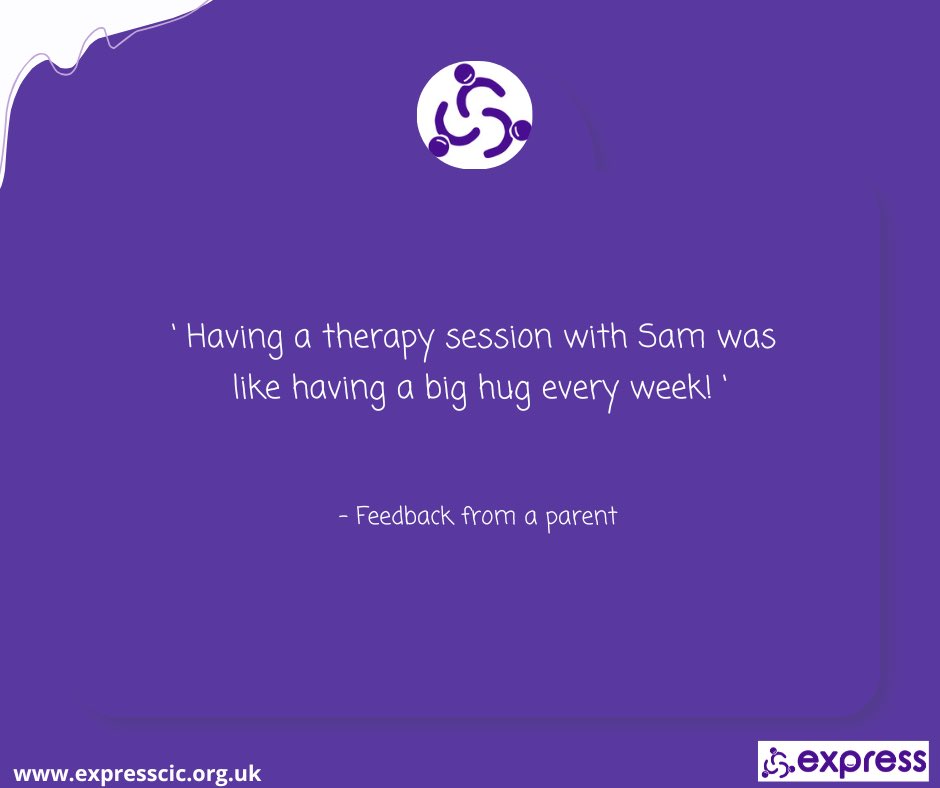 ' Having a therapy session with Sam was like having a big hug every week! '

- Feedback from a parent

www.expresscic.org.uk

express